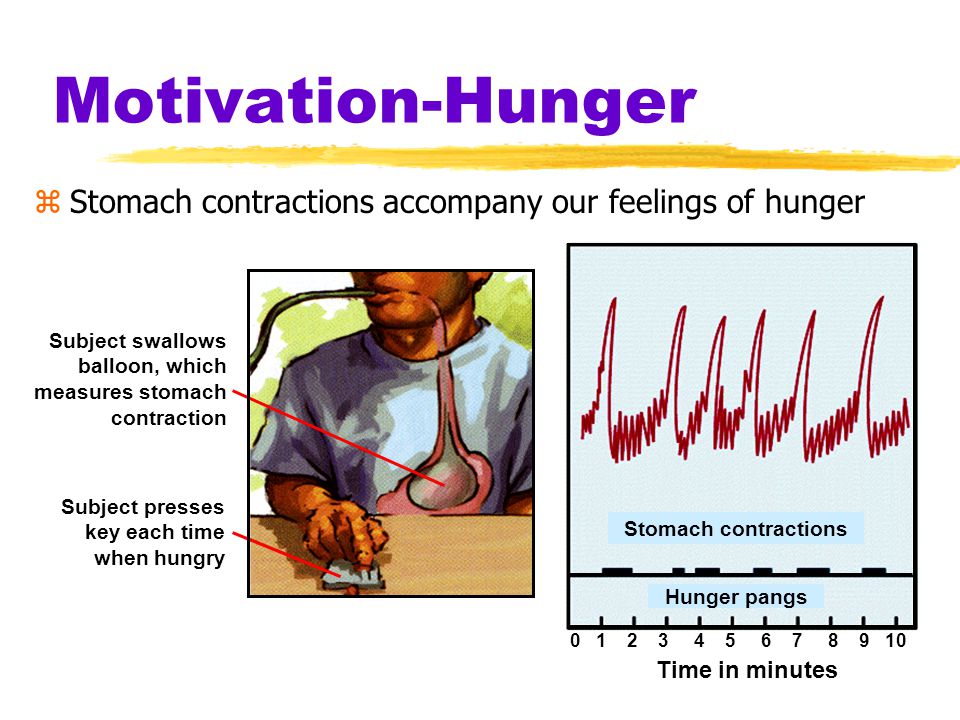 Motivation-Hunger

⌘ Stomach contractions accompany our feelings of hunger

Subject swallows balloon, which measures stomach contraction

Subject presses key each time when hungry

Stomach contractions

Hunger pangs

0 1 2 3 4 5 6 7 8 9 10

Time in minutes